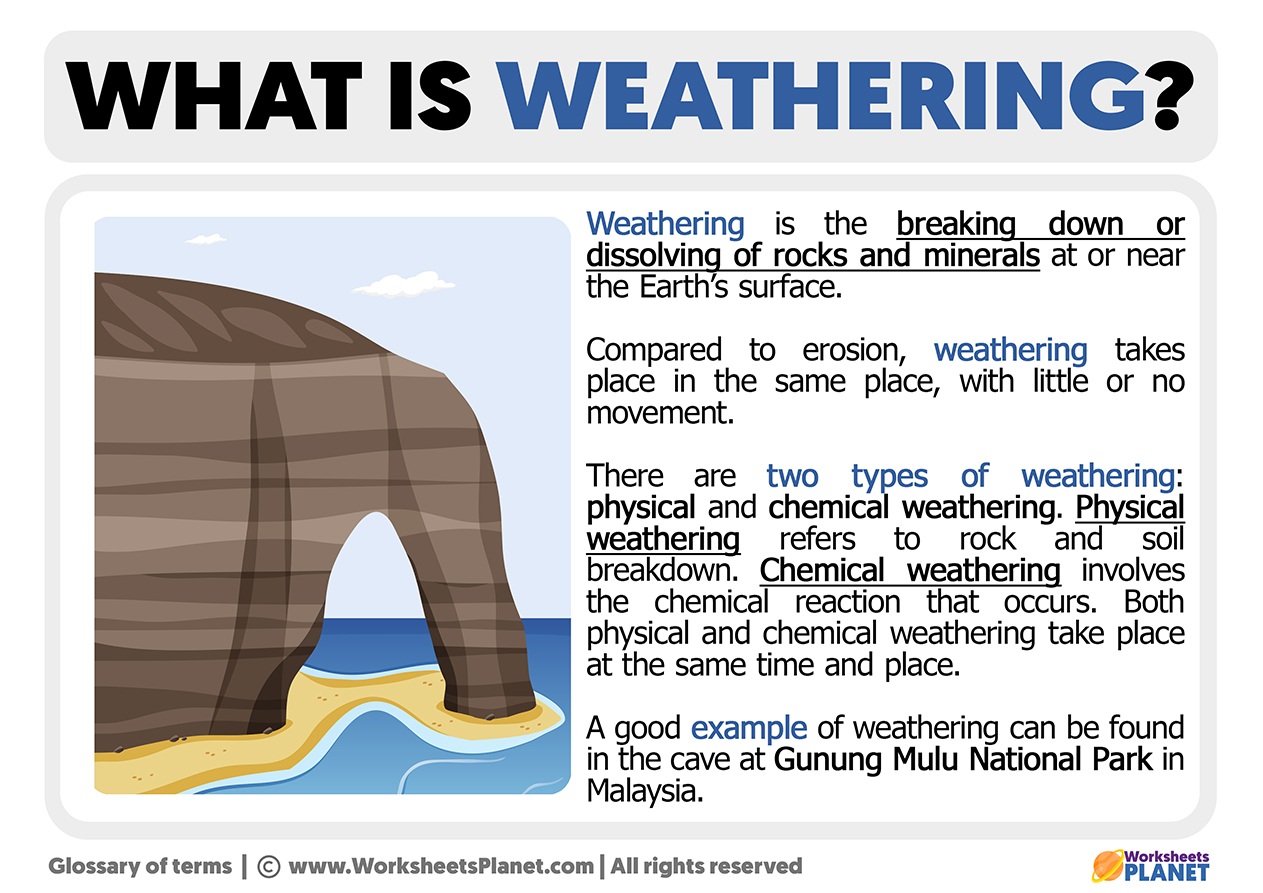 WHAT IS WEATHERING?

Weathering is the breaking down or dissolving of rocks and minerals at or near the Earth's surface.

Compared to erosion, weathering takes place in the same place, with little or no movement.

There are two types of weathering: physical and chemical weathering. Physical weathering refers to rock and soil breakdown. Chemical weathering involves the chemical reaction that occurs. Both physical and chemical weathering take place at the same time and place.

A good example of weathering can be found in the cave at Gunung Mulu National Park in Malaysia.

Glossary of terms | © www.WorksheetsPlanet.com | All rights reserved

Worksheets PLANET